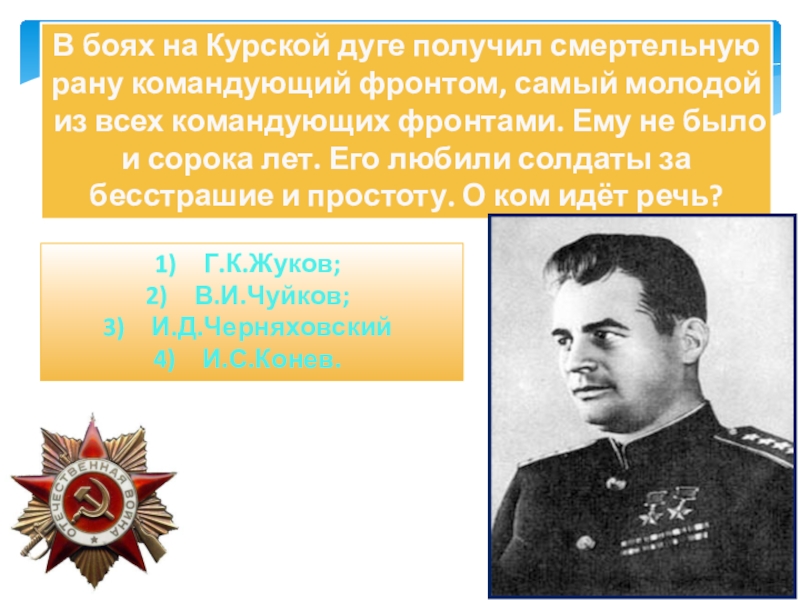 В боях на Курской дуге получил смертельную рану командующий фронтом, самый молодой из всех командующих фронтами. Ему не было и сорока лет. Его любили солдаты за бесстрашие и простоту. О ком идёт речь?

1) Г.К.Жуков;
2) В.И.Чуйков;
3) И.Д.Черняховский
4) И.С.Конев.

ОТЕЧЕСТВЕННАЯ ВОЙНА